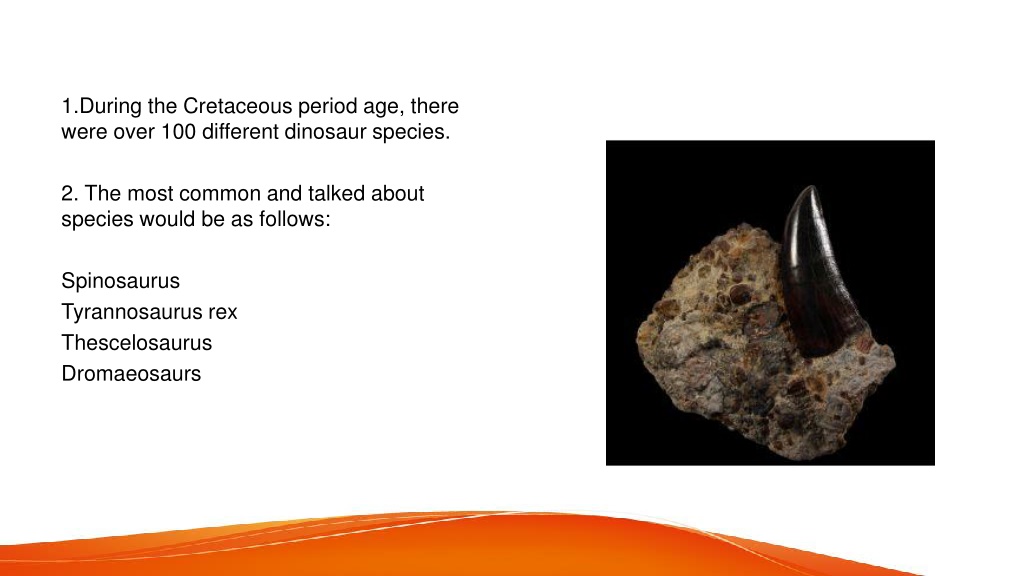 1.During the Cretaceous period age, there were over 100 different dinosaur species.

2. The most common and talked about species would be as follows:

Spinosaurus
Tyrannosaurus rex
Thescelosaurus
Dromaeosaurs